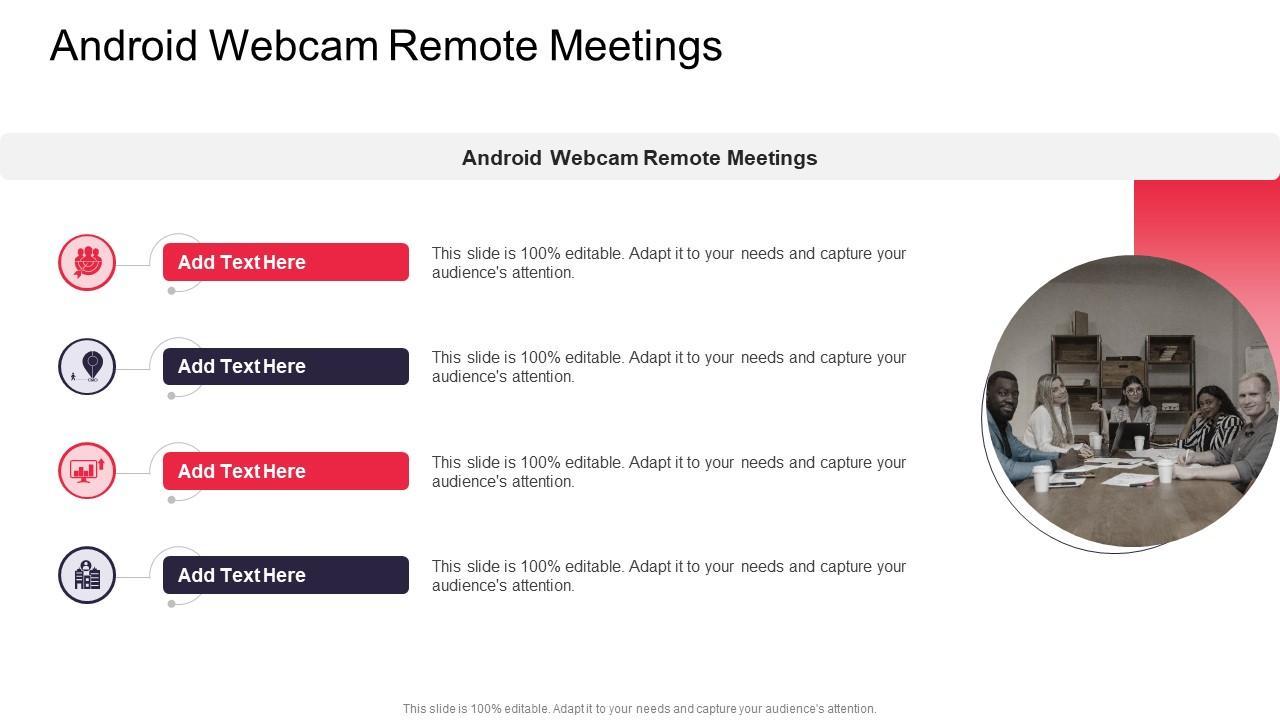 Android Webcam Remote Meetings

Android Webcam Remote Meetings

Add Text Here

This slide is 100% editable. Adapt it to your needs and capture your audience's attention.

Add Text Here

This slide is 100% editable. Adapt it to your needs and capture your audience's attention.

Add Text Here

This slide is 100% editable. Adapt it to your needs and capture your audience's attention.

Add Text Here

This slide is 100% editable. Adapt it to your needs and capture your audience's attention.

This slide is 100% editable. Adapt it to your needs and capture your audience's attention.